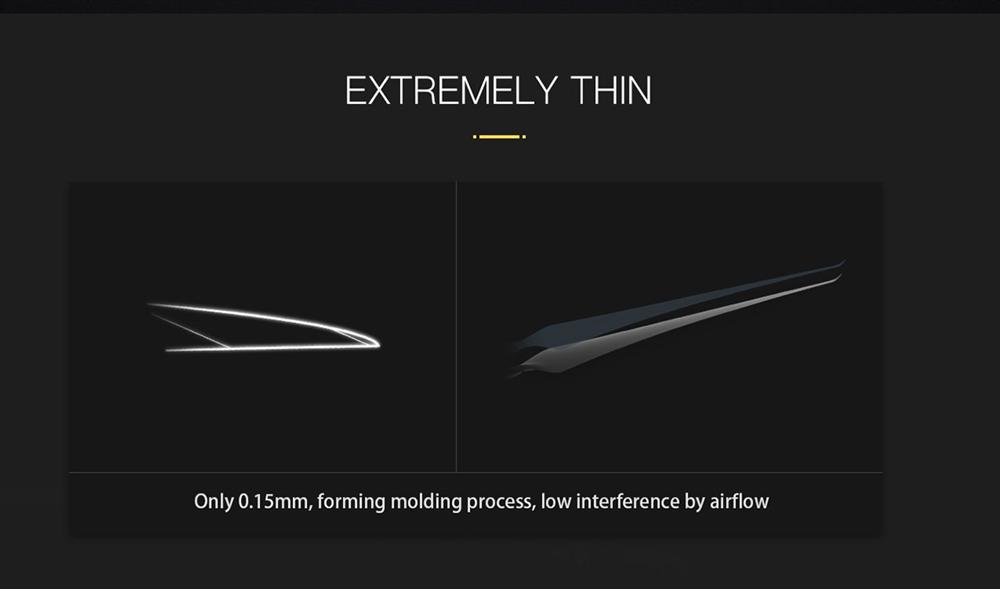 EXTREMELY THIN

Only 0.15mm, forming molding process, low interference by airflow